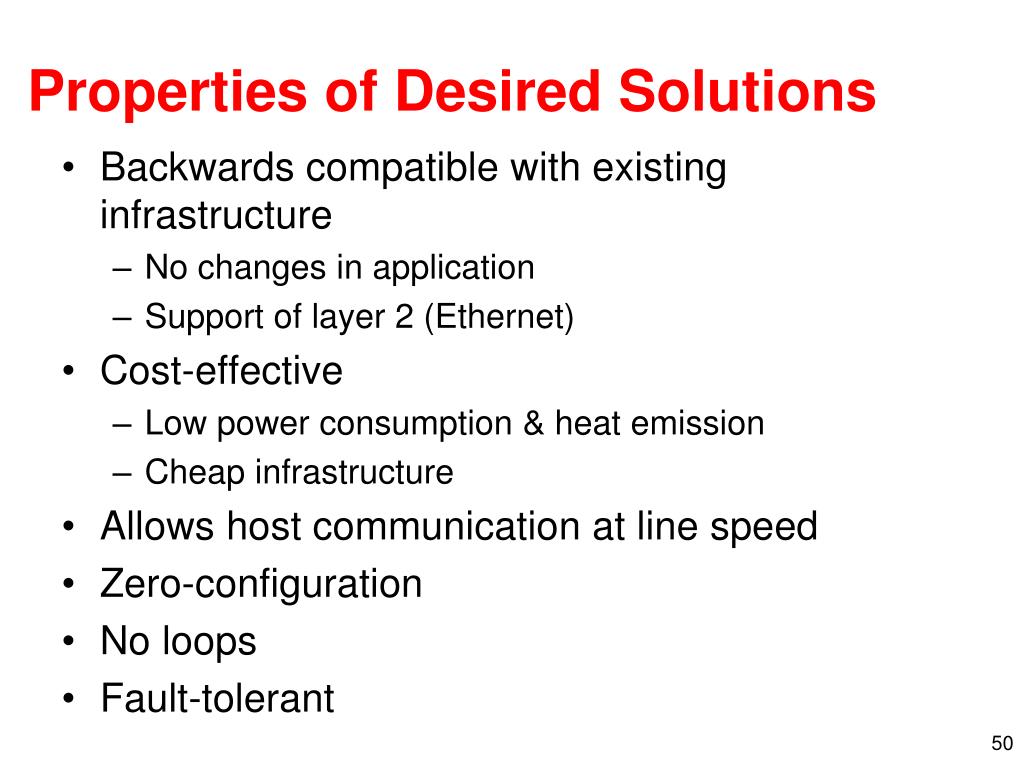 Properties of Desired Solutions

• Backwards compatible with existing infrastructure
  – No changes in application
  – Support of layer 2 (Ethernet)
• Cost-effective
  – Low power consumption & heat emission
  – Cheap infrastructure
• Allows host communication at line speed
• Zero-configuration
• No loops
• Fault-tolerant

50